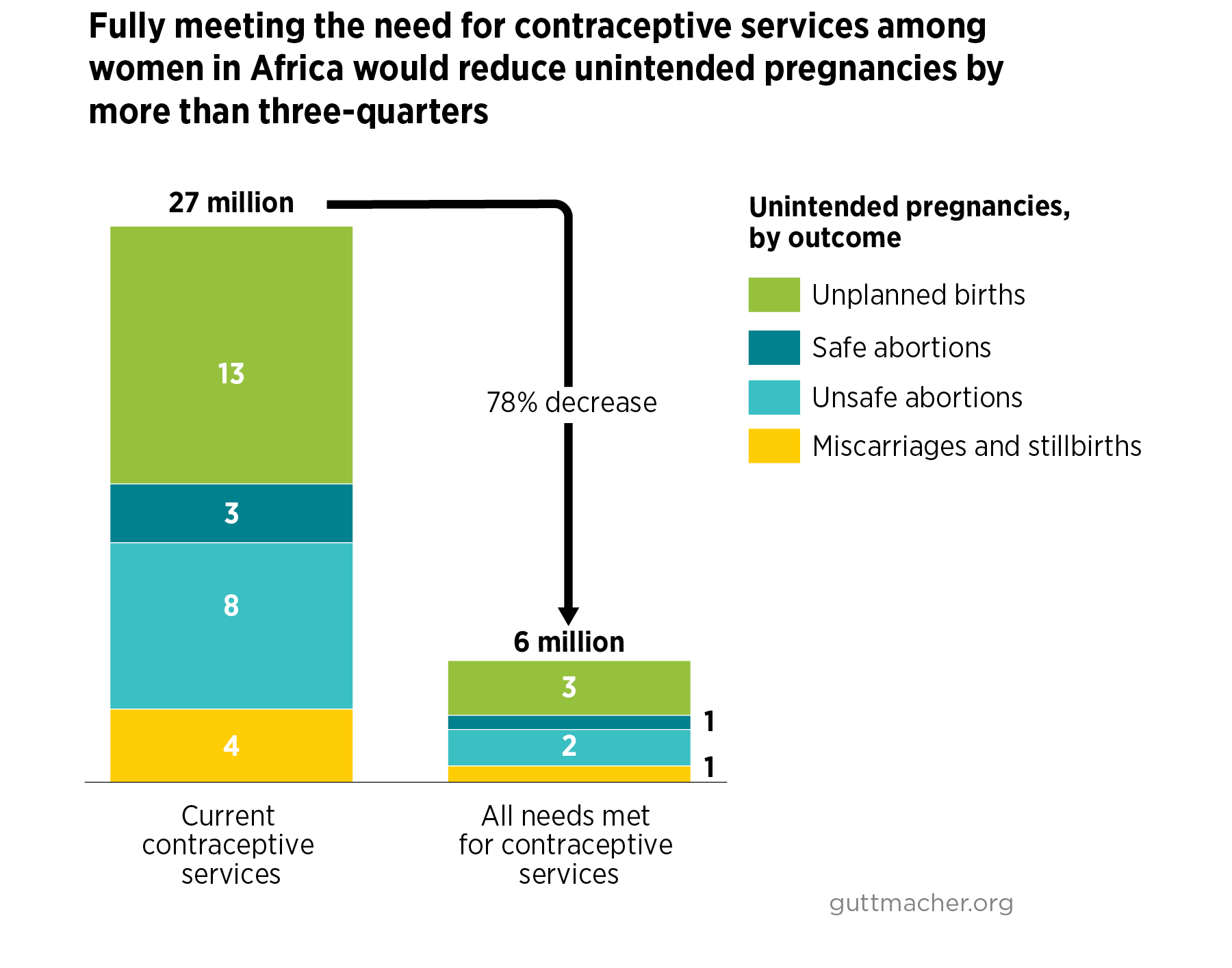 Fully meeting the need for contraceptive services among women in Africa would reduce unintended pregnancies by more than three-quarters

27 million

13

3

8

4

78% decrease

6 million

3

1

2

1

Current contraceptive services

All needs met for contraceptive services

Unintended pregnancies, by outcome

Unplanned births

Safe abortions

Unsafe abortions

Miscarriages and stillbirths

guttmacher.org